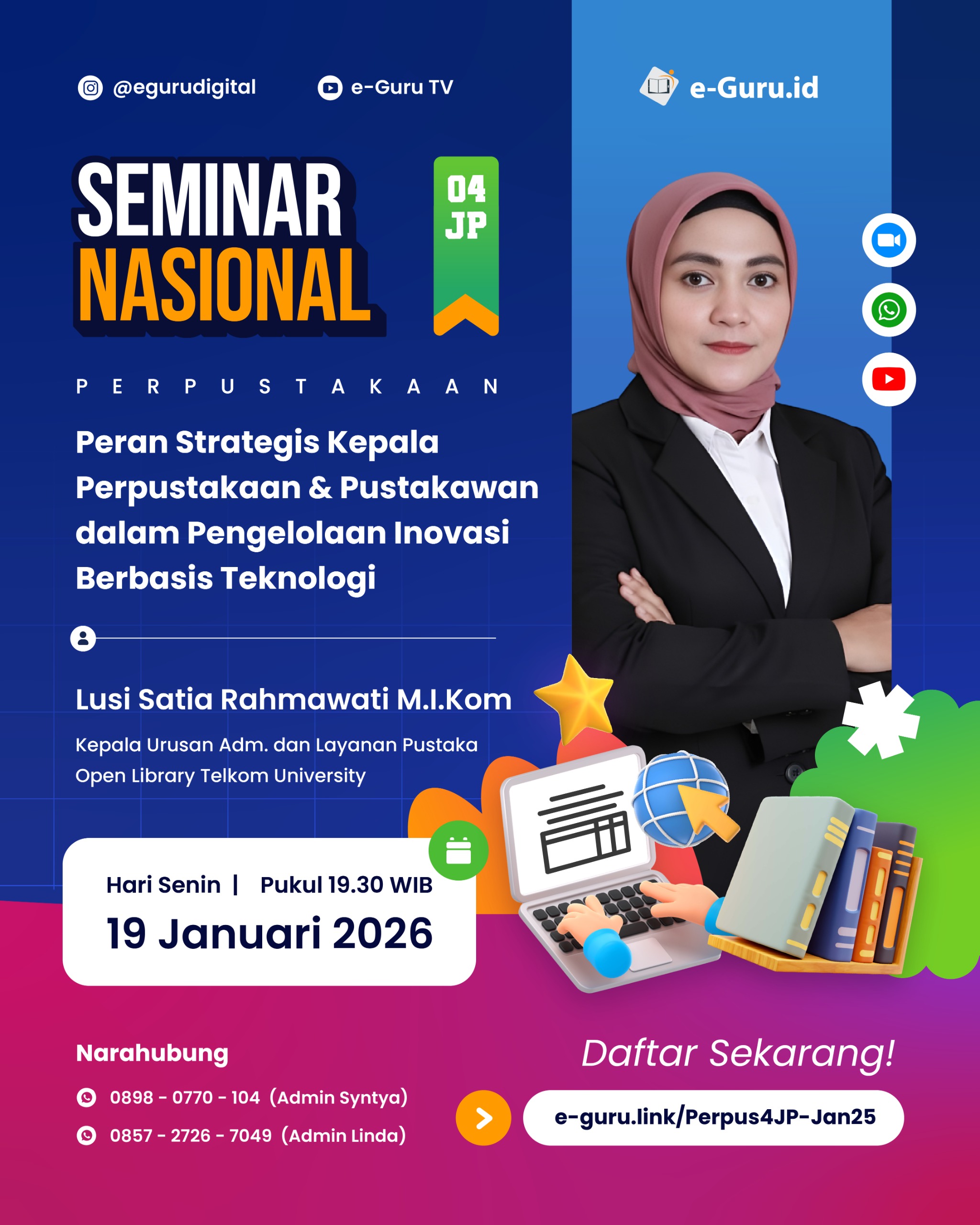 @egurudigital

e-Guru TV

e-Guru.id

SEMINAR NASIONAL

04 JP

PERPUSTAKAAN

Peran Strategis Kepala Perpustakaan & Pustakawan dalam Pengelolaan Inovasi Berbasis Teknologi

Lusi Satia Rahmawati M.I.Kom

Kepala Urusan Adm. dan Layanan Pustaka Open Library Telkom University

Hari Senin | Pukul 19.30 WIB

19 Januari 2026

Narahubung

0898 - 0770 - 104 (Admin Syntya)

0857 - 2726 - 7049 (Admin Linda)

Daftar Sekarang!

e-guru.link/Perpus4JP-Jan25